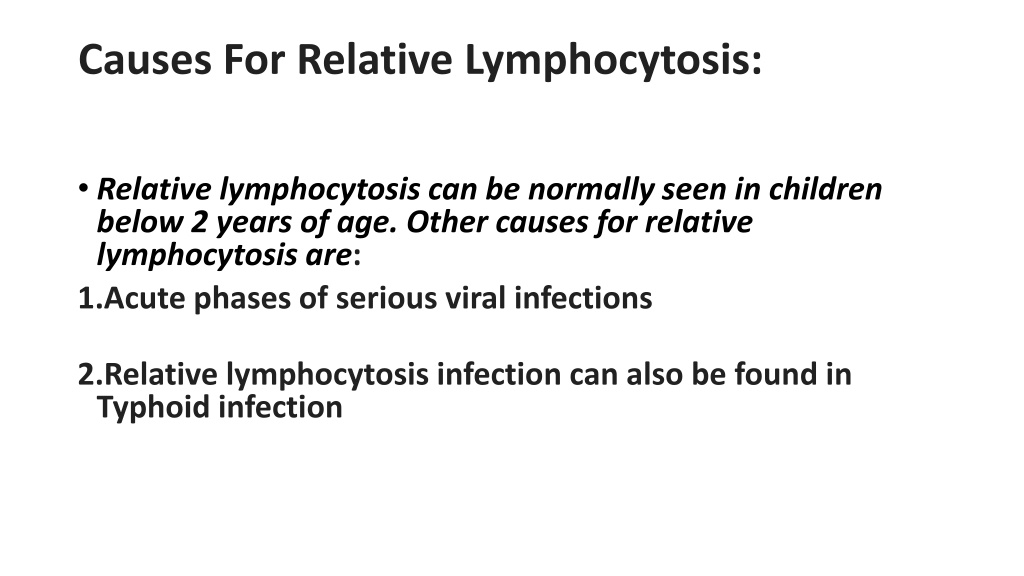 Causes For Relative Lymphocytosis:

• Relative lymphocytosis can be normally seen in children below 2 years of age. Other causes for relative lymphocytosis are:

1.Acute phases of serious viral infections

2.Relative lymphocytosis infection can also be found in Typhoid infection